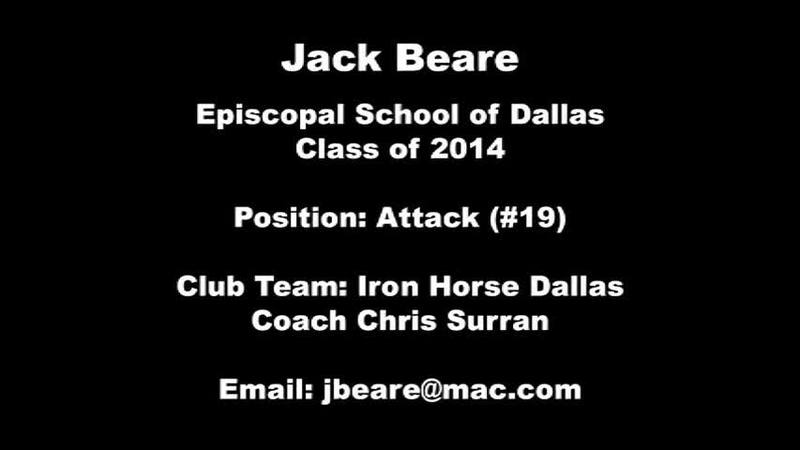 Jack Beare

Episcopal School of Dallas
Class of 2014

Position: Attack (#19)

Club Team: Iron Horse Dallas
Coach Chris Surran

Email: jbeare@mac.com